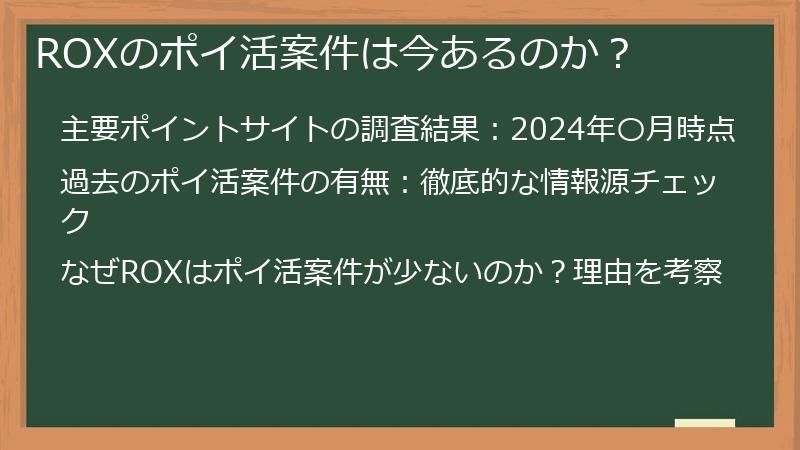 ROXのポイ活案件は今あるのか？

主要ポイントサイトの調査結果：2024年〇月時点

過去のポイ活案件の有無：徹底的な情報源チェック

なぜROXはポイ活案件が少ないのか？理由を考察